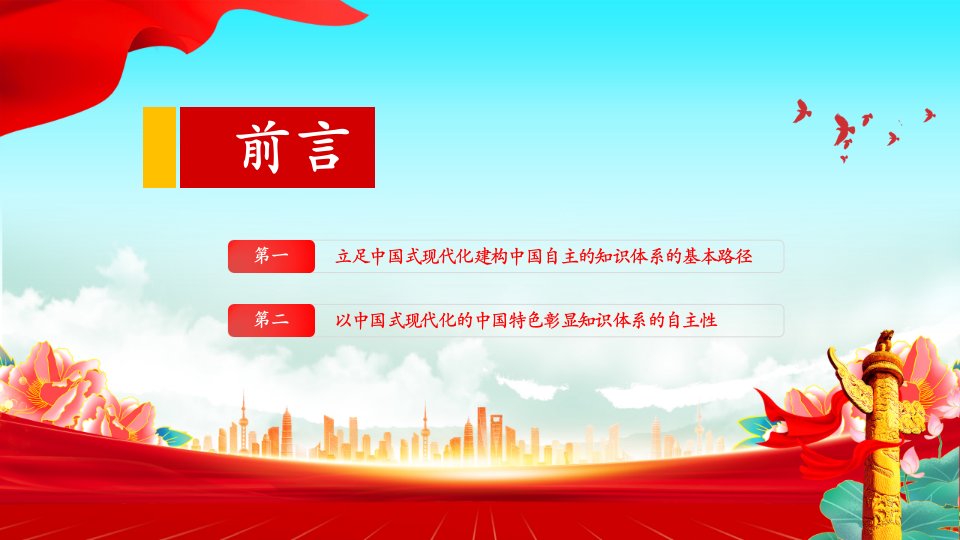 前言

第一 立足中国式现代化建构中国自主的知识体系的基本路径

第二 以中国式现代化的中国特色彰显知识体系的自主性